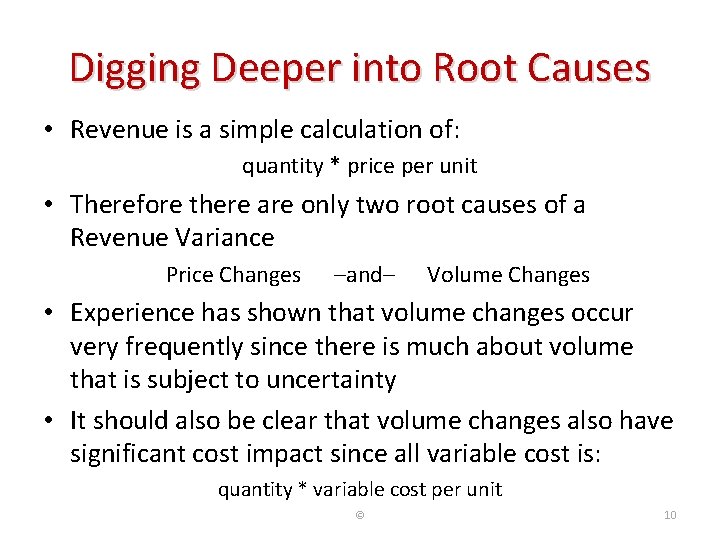 Digging Deeper into Root Causes

• Revenue is a simple calculation of:

quantity * price per unit

• Therefore there are only two root causes of a Revenue Variance

Price Changes –and– Volume Changes

• Experience has shown that volume changes occur very frequently since there is much about volume that is subject to uncertainty

• It should also be clear that volume changes also have significant cost impact since all variable cost is:

quantity * variable cost per unit

©

10